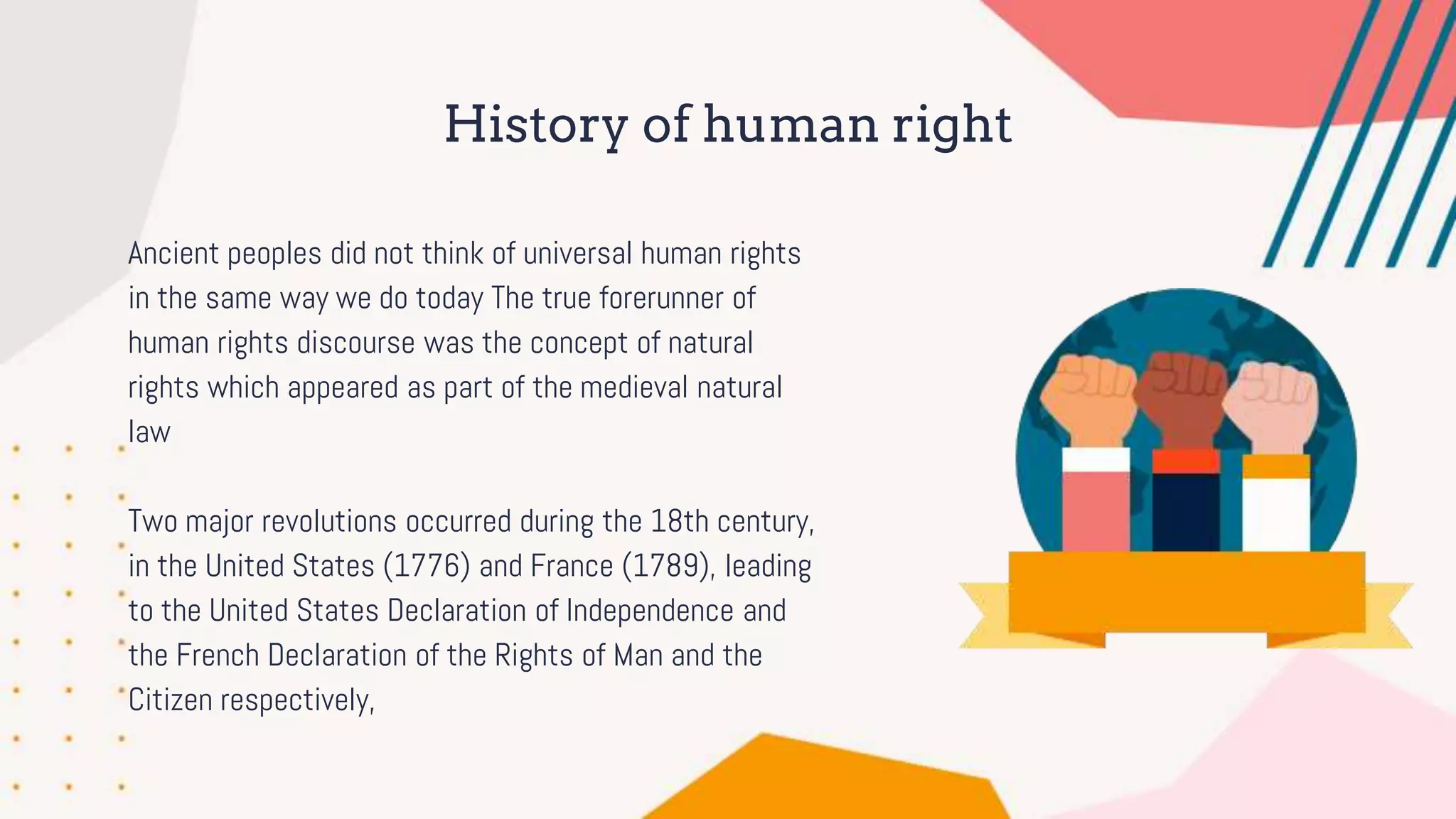 History of human right

Ancient peoples did not think of universal human rights in the same way we do today The true forerunner of human rights discourse was the concept of natural rights which appeared as part of the medieval natural law

Two major revolutions occurred during the 18th century, in the United States (1776) and France (1789), leading to the United States Declaration of Independence and the French Declaration of the Rights of Man and the Citizen respectively,